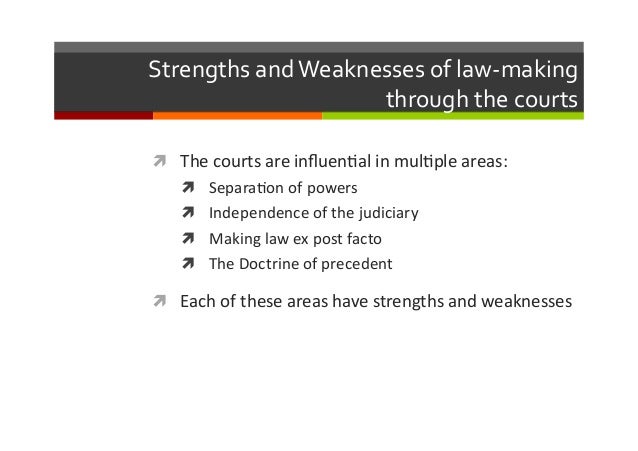 Strengths and Weaknesses of law-making through the courts

The courts are influential in multiple areas:

Separation of powers

Independence of the judiciary

Making law ex post facto

The Doctrine of precedent

Each of these areas have strengths and weaknesses